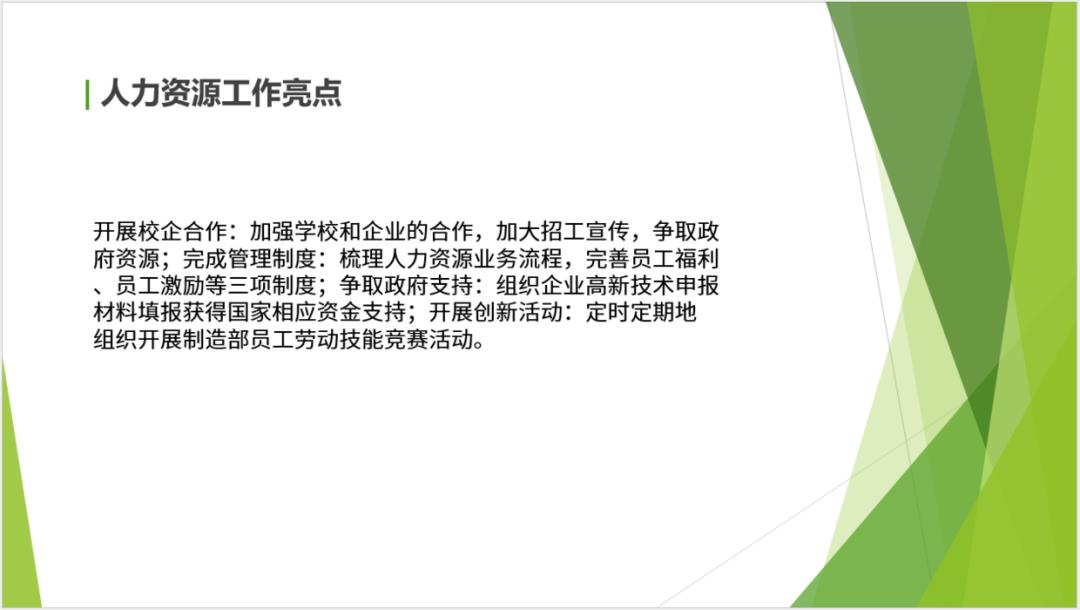 人力资源工作亮点

开展校企合作：加强学校和企业的合作，加大招工宣传，争取政府资源；完成管理制度：梳理人力资源业务流程，完善员工福利、员工激励等三项制度；争取政府支持：组织企业高新技术申报材料填报获得国家相应资金支持；开展创新活动：定时定期地组织开展制造部员工劳动技能竞赛活动。